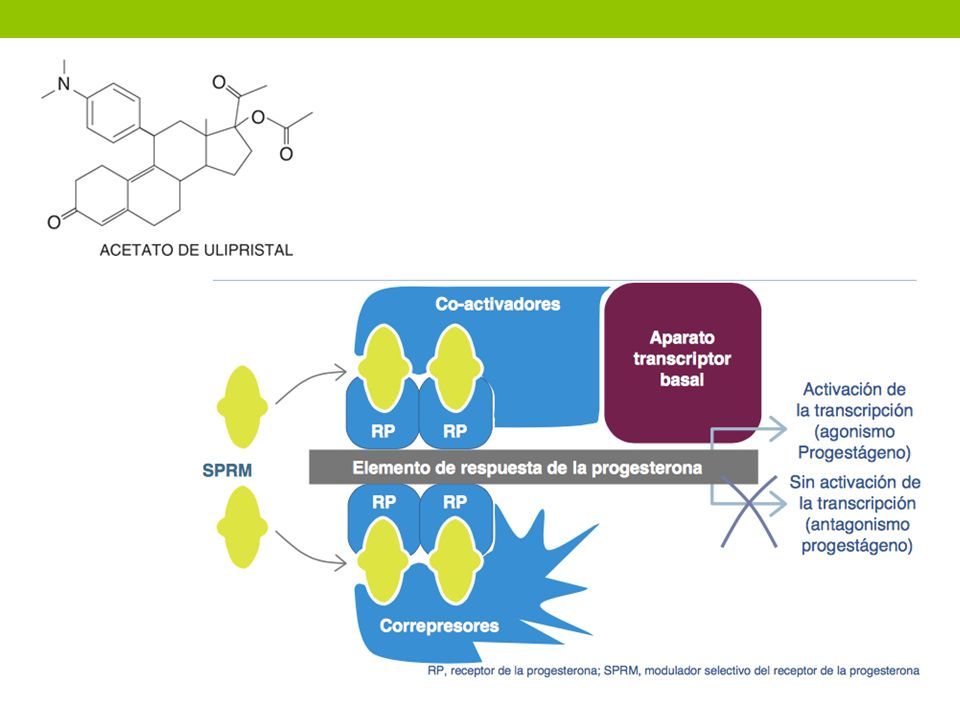 N

O

O

O

O

ACETATO DE ULIPRISTAL

Co-activadores

Aparato transcriptor basal

RP RP

SPRM

Elemento de respuesta de la progesterona

RP RP

Correpresores

Activación de la transcripción (agonismo Progestágeno)

Sin activación de la transcripción (antagonismo progestágeno)

RP, receptor de la progesterona; SPRM, modulador selectivo del receptor de la progesterona